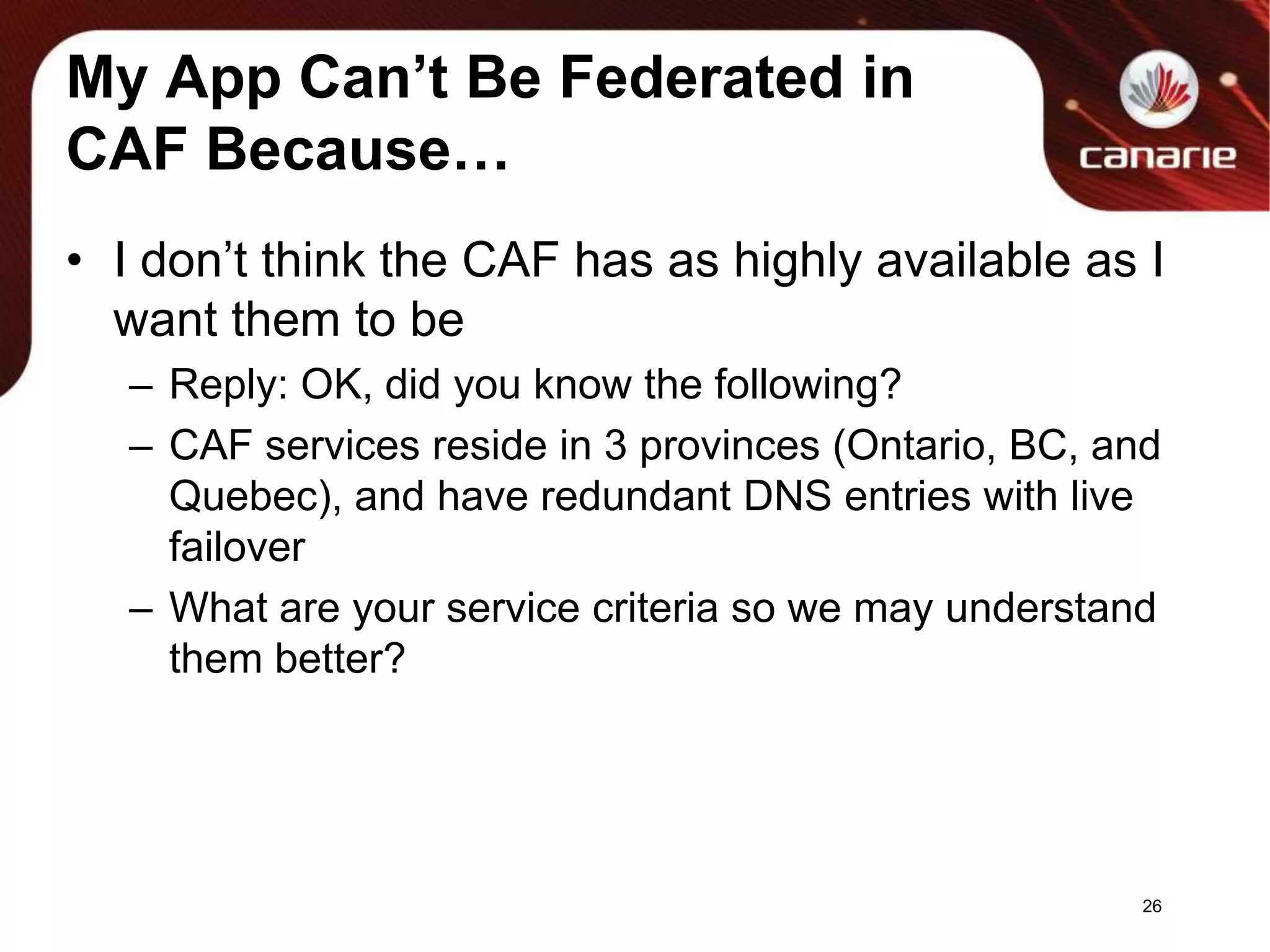 My App Can’t Be Federated in CAF Because…

canarie

• I don’t think the CAF has as highly available as I want them to be
– Reply: OK, did you know the following?
– CAF services reside in 3 provinces (Ontario, BC, and Quebec), and have redundant DNS entries with live failover
– What are your service criteria so we may understand them better?

26